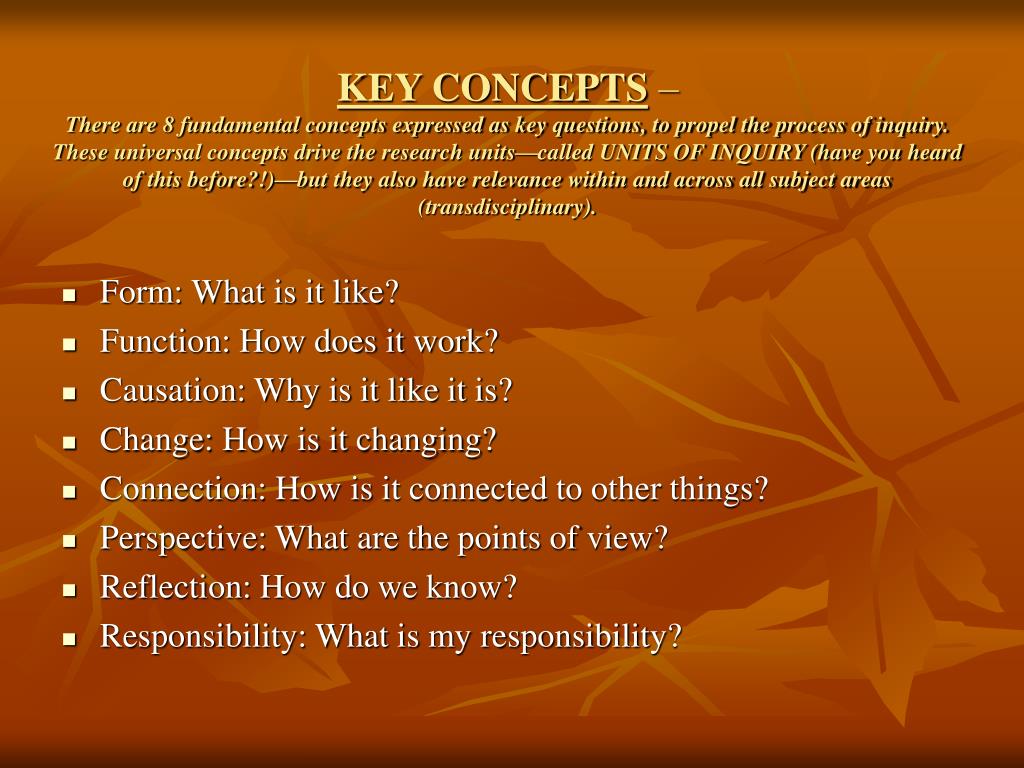 KEY CONCEPTS –
There are 8 fundamental concepts expressed as key questions, to propel the process of inquiry. These universal concepts drive the research units—called UNITS OF INQUIRY (have you heard of this before?!)—but they also have relevance within and across all subject areas (transdisciplinary).

- Form: What is it like?
- Function: How does it work?
- Causation: Why is it like it is?
- Change: How is it changing?
- Connection: How is it connected to other things?
- Perspective: What are the points of view?
- Reflection: How do we know?
- Responsibility: What is my responsibility?